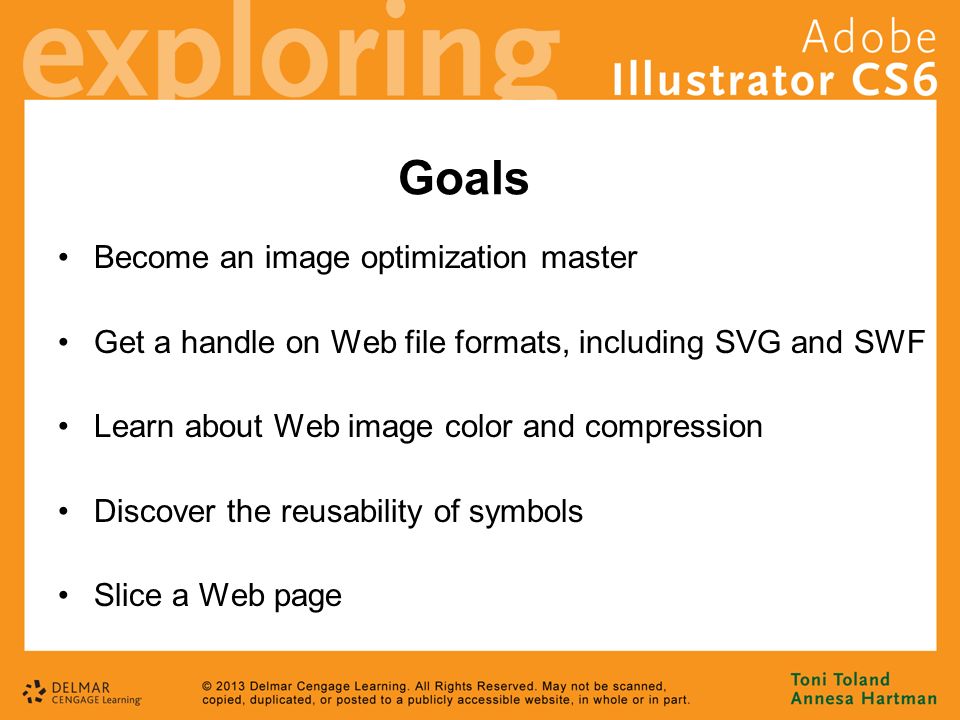 exploring

Adobe
Illustrator CS6

Goals

• Become an image optimization master

• Get a handle on Web file formats, including SVG and SWF

• Learn about Web image color and compression

• Discover the reusability of symbols

• Slice a Web page

DELMAR
CENGAGE Learning

© 2013 Delmar Cengage Learning. All Rights Reserved. May not be scanned, copied, duplicated, or posted to a publicly accessible website, in whole or in part.

Toni Toland
Annesa Hartman